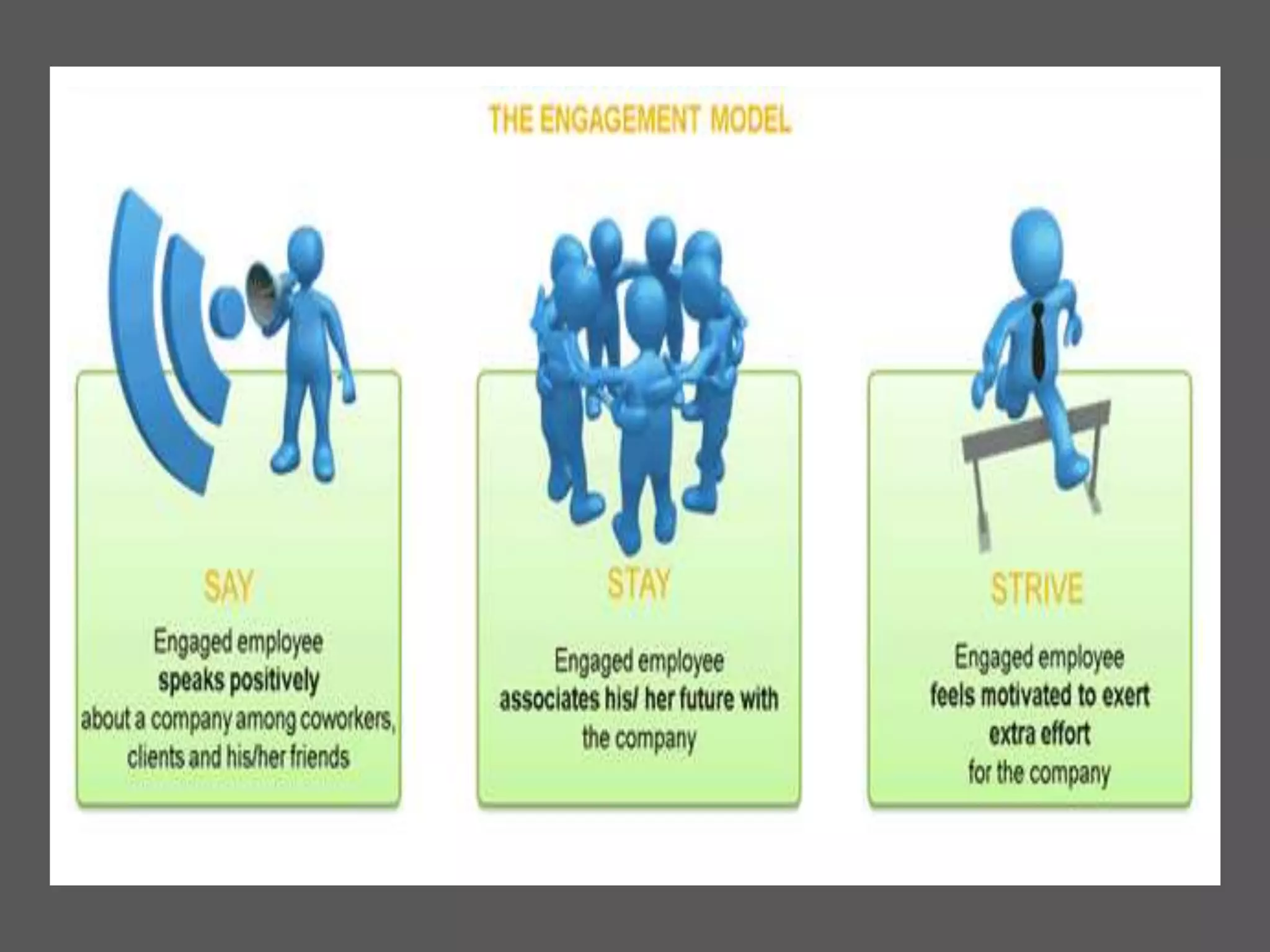 THE ENGAGEMENT MODEL

SAY

Engaged employee speaks positively about a company among coworkers, clients and his/her friends

STAY

Engaged employee associates his/ her future with the company

STRIVE

Engaged employee feels motivated to exert extra effort for the company